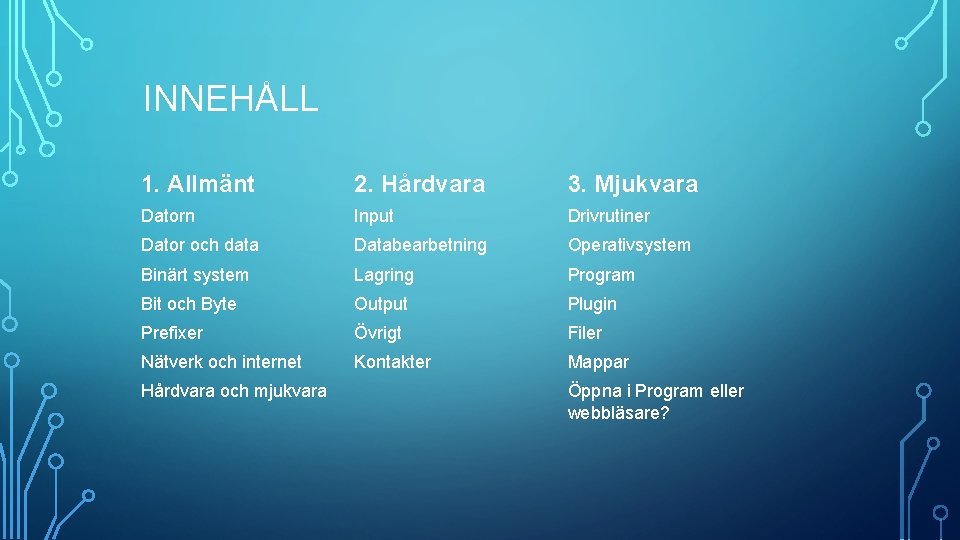 INNEHÅLL

1. Allmänt

Datorn

Dator och data

Binärt system

Bit och Byte

Prefixer

Nätverk och internet

Hårdvara och mjukvara

2. Hårdvara

Input

Databearbetning

Lagring

Output

Övrigt

Kontakter

3. Mjukvara

Drivrutiner

Operativsystem

Program

Plugin

Filer

Mappar

Öppna i Program eller webbläsare?